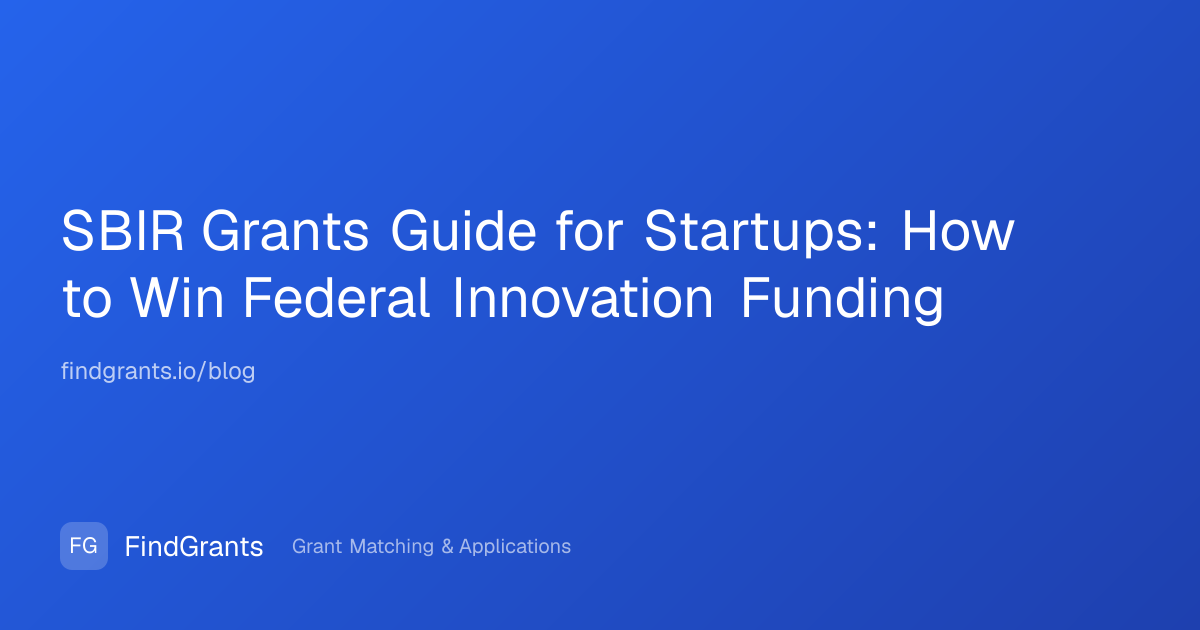 SBIR Grants Guide for Startups: How to Win Federal Innovation Funding

findgrants.io/blog

FG FindGrants Grant Matching & Applications